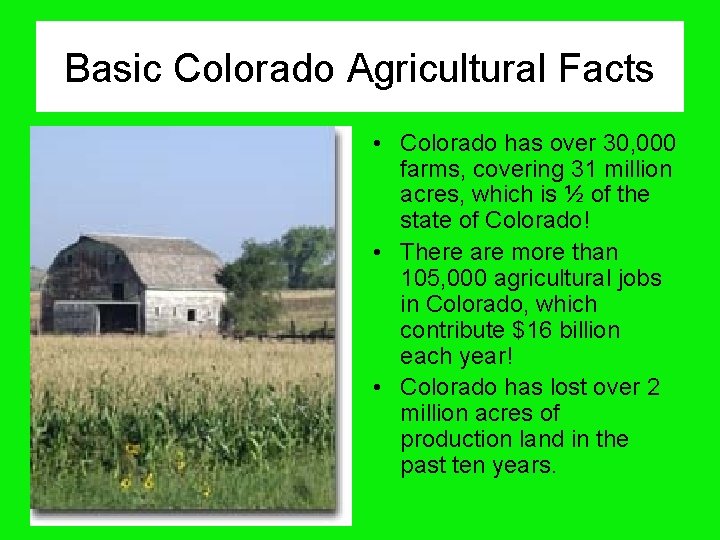 Basic Colorado Agricultural Facts

• Colorado has over 30,000 farms, covering 31 million acres, which is ½ of the state of Colorado!

• There are more than 105,000 agricultural jobs in Colorado, which contribute $16 billion each year!

• Colorado has lost over 2 million acres of production land in the past ten years.